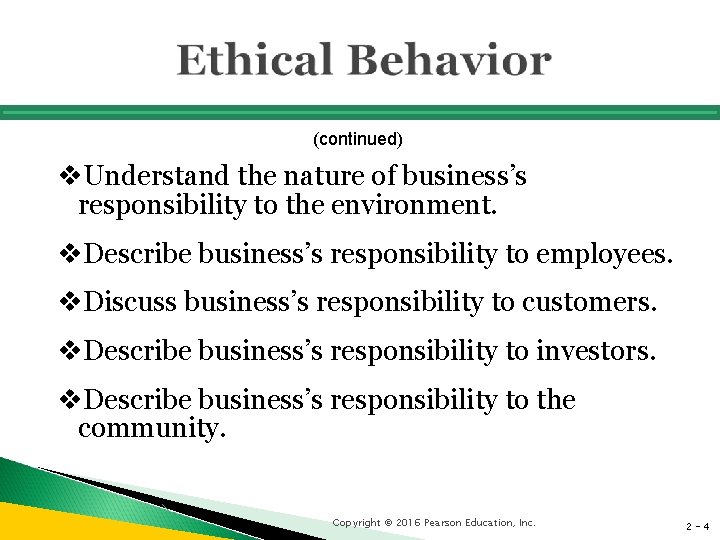 Ethical Behavior

(continued)

❖Understand the nature of business's responsibility to the environment.

❖Describe business's responsibility to employees.

❖Discuss business's responsibility to customers.

❖Describe business's responsibility to investors.

❖Describe business's responsibility to the community.

Copyright © 2016 Pearson Education, Inc.

2 - 4